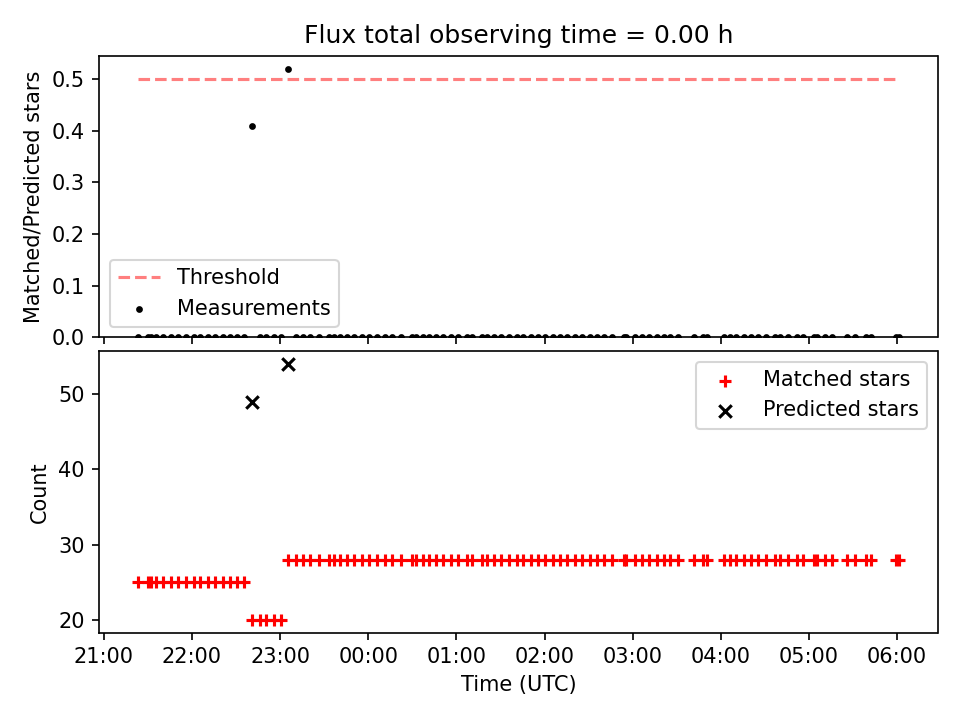 Flux total observing time = 0.00 h

Matched/Predicted stars

0.5
0.4
0.3
0.2
0.1
0.0

Threshold
Measurements

Count

50
40
30
20

Matched stars
Predicted stars

21:00 22:00 23:00 00:00 01:00 02:00 03:00 04:00 05:00 06:00

Time (UTC)